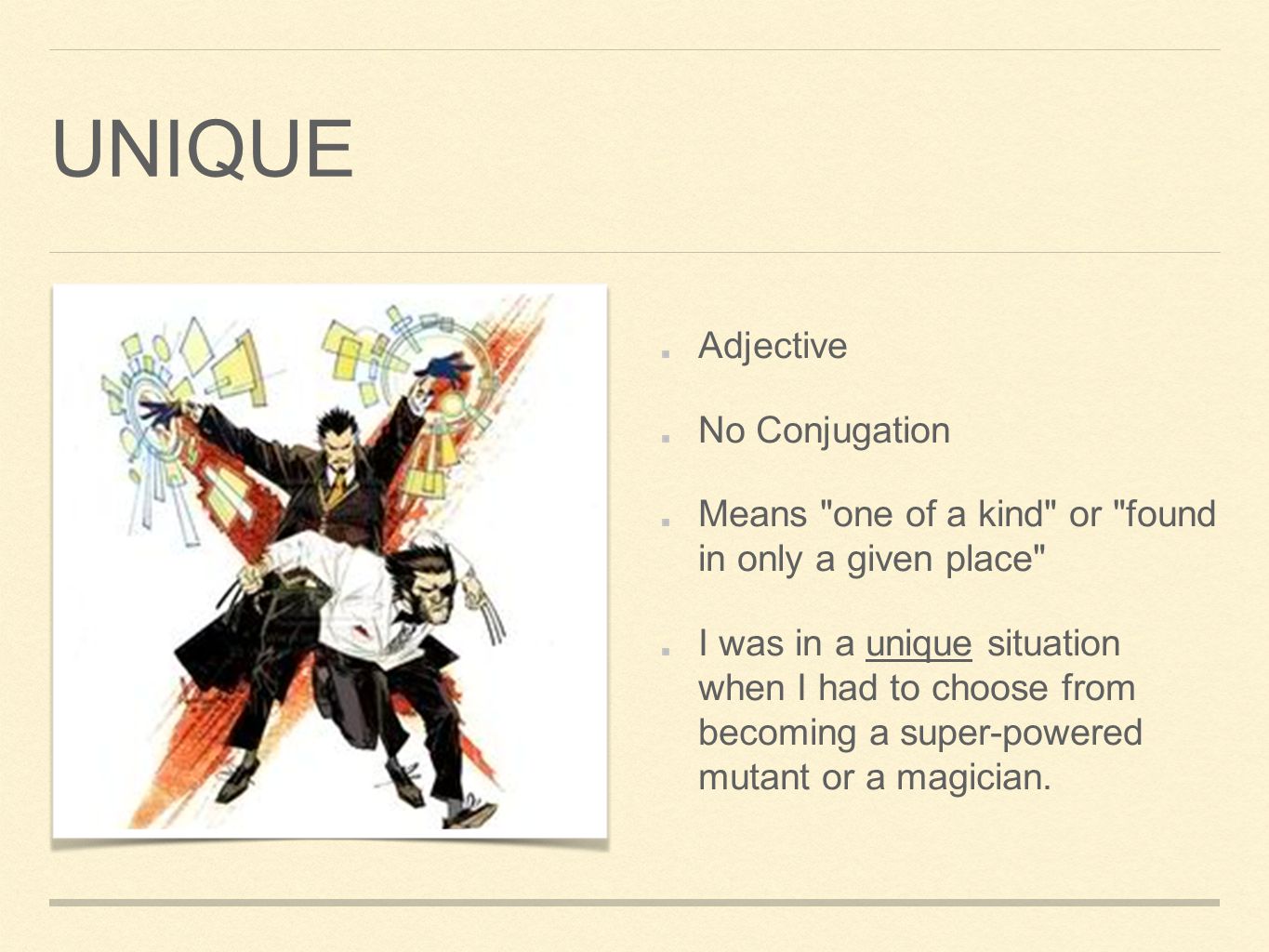 UNIQUE

Adjective

No Conjugation

Means "one of a kind" or "found in only a given place"

I was in a unique situation when I had to choose from becoming a super-powered mutant or a magician.